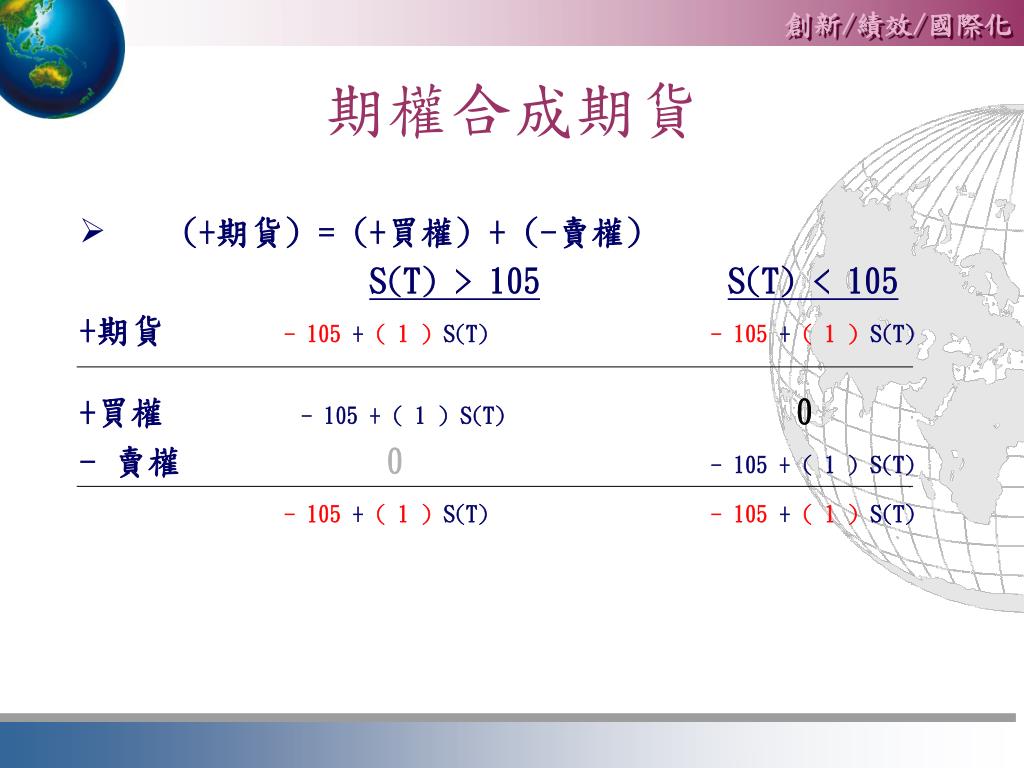 創新/績效/國際化

期權合成期貨

➢ (+期貨) = (+買權) + (-賣權)

| | S(T) > 105 | S(T) < 105 |
|---|---|---|
| +期貨 | - 105 + ( 1 ) S(T) | - 105 + ( 1 ) S(T) |
| +買權 | - 105 + ( 1 ) S(T) | 0 |
| - 賣權 | 0 | - 105 + ( 1 ) S(T) |
| | - 105 + ( 1 ) S(T) | - 105 + ( 1 ) S(T) |